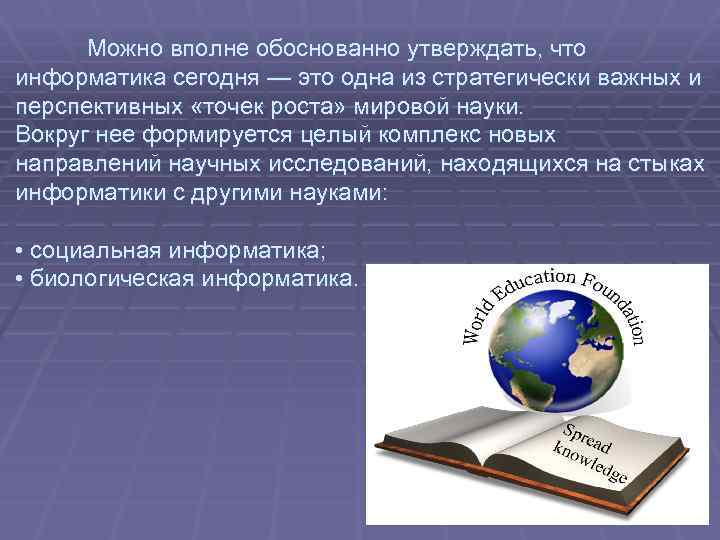 Можно вполне обоснованно утверждать, что информатика сегодня — это одна из стратегически важных и перспективных «точек роста» мировой науки.
Вокруг нее формируется целый комплекс новых направлений научных исследований, находящихся на стыках информатики с другими науками:

• социальная информатика;
• биологическая информатика.

World Education Foundation

Spread knowledge